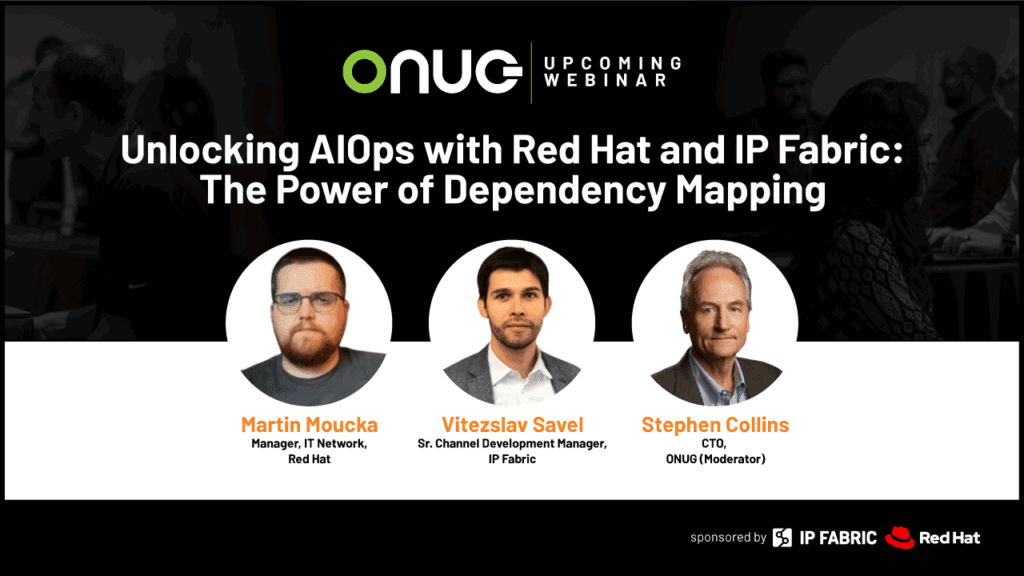 ONUG | UPCOMING WEBINAR

Unlocking AIOps with Red Hat and IP Fabric: The Power of Dependency Mapping

Martin Moucka
Manager, IT Network, Red Hat

Vitezslav Savel
Sr. Channel Development Manager, IP Fabric

Stephen Collins
CTO, ONUG (Moderator)

sponsored by IP FABRIC Red Hat